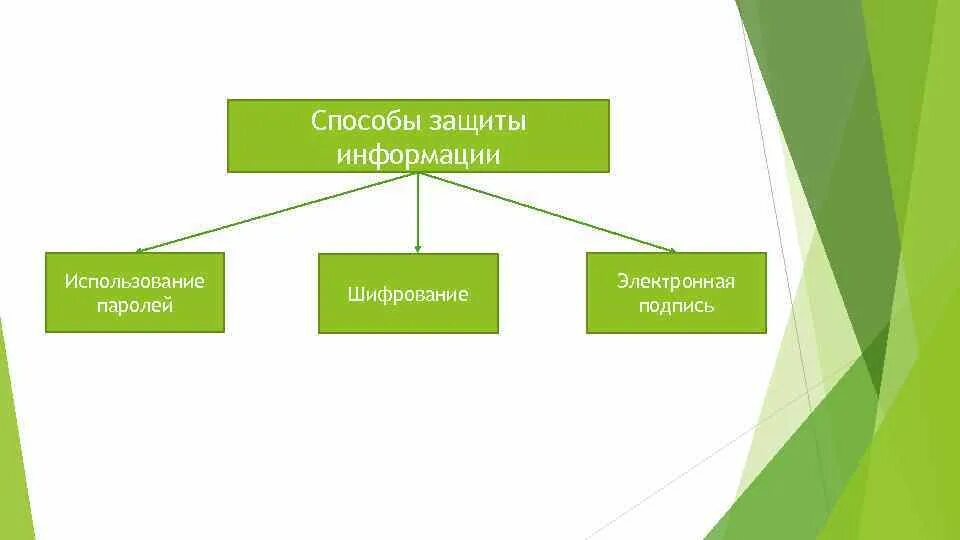 Способы защиты информации

Использование паролей

Шифрование

Электронная подпись